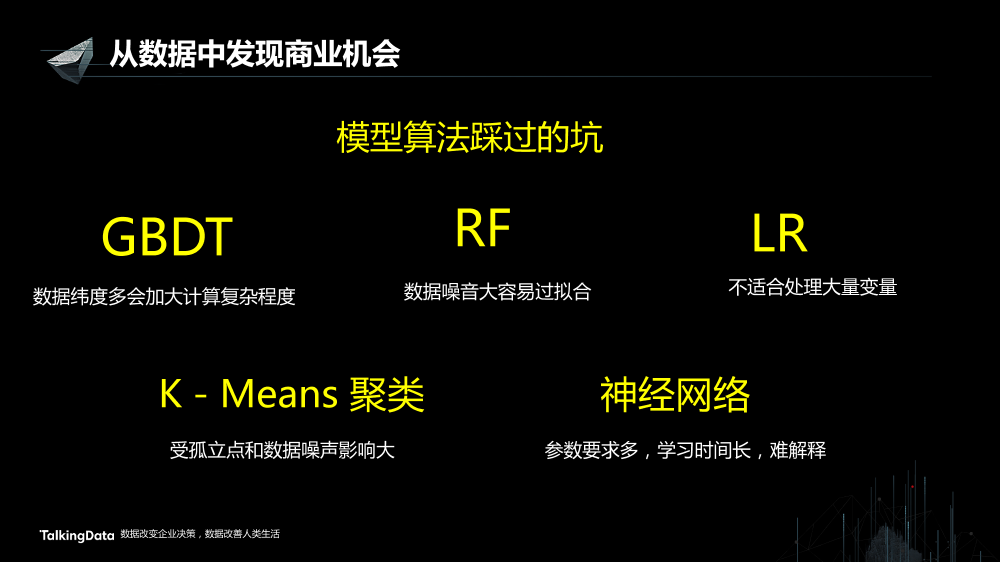 从数据中发现商业机会

模型算法踩过的坑

GBDT
数据纬度多会加大计算复杂程度

RF
数据噪音大容易过拟合

LR
不适合处理大量变量

K - Means 聚类
受孤立点和数据噪声影响大

神经网络
参数要求多，学习时间长，难解释

TalkingData 数据改变企业决策，数据改善人类生活